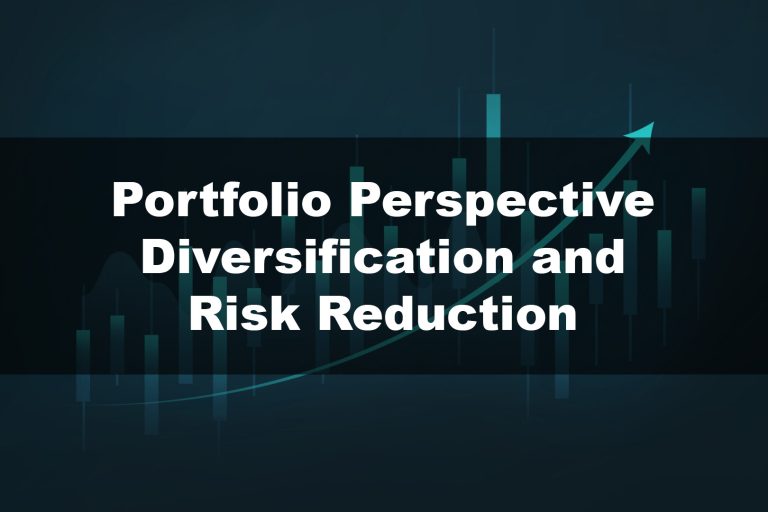 Portfolio Perspective Diversification and Risk Reduction